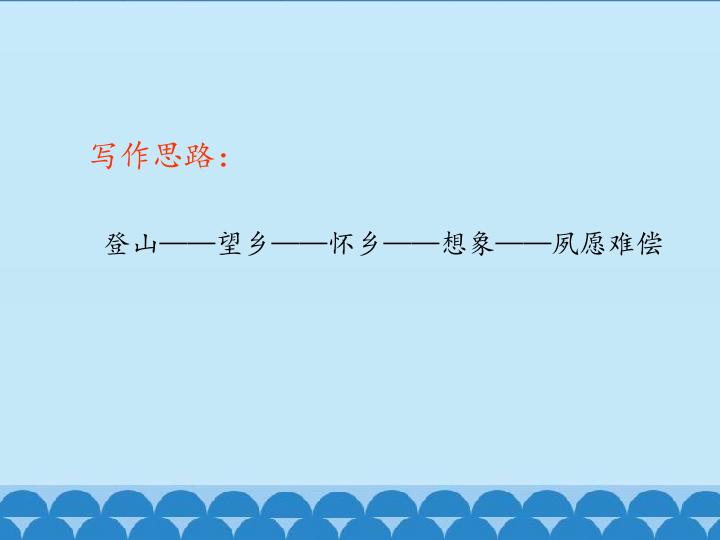 写作思路：

登山——望乡——怀乡——想象——夙愿难偿